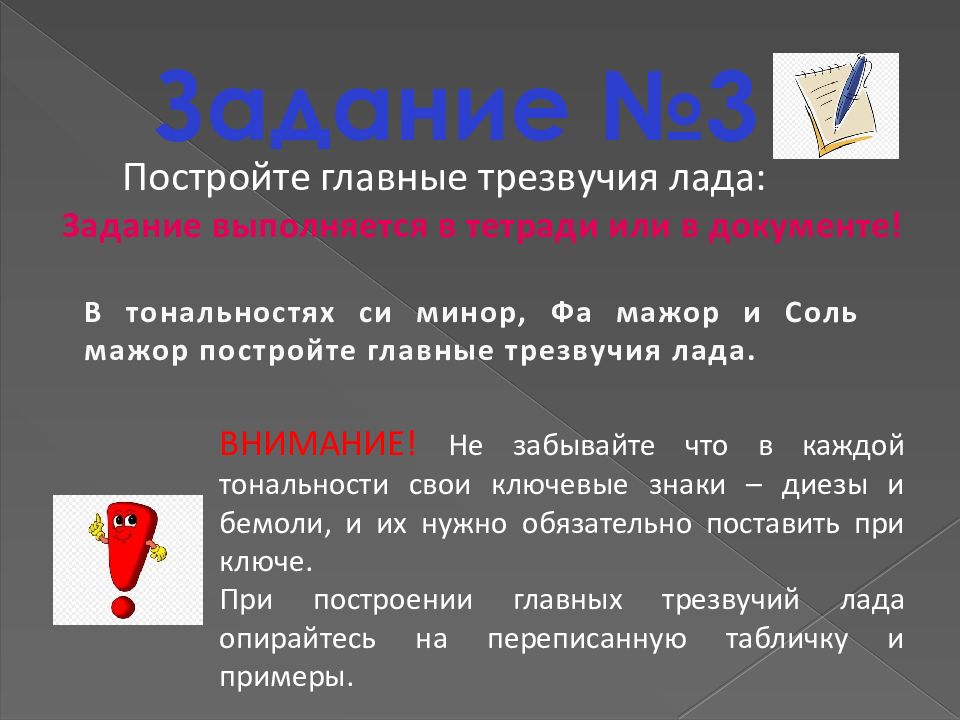 Задание №3

Постройте главные трезвучия лада:

Задание выполняется в тетради или в документе!

В тональностях си минор, Фа мажор и Соль мажор постройте главные трезвучия лада.

ВНИМАНИЕ! Не забывайте что в каждой тональности свои ключевые знаки – диезы и бемоли, и их нужно обязательно поставить при ключе.

При построении главных трезвучий лада опирайтесь на переписанную табличку и примеры.